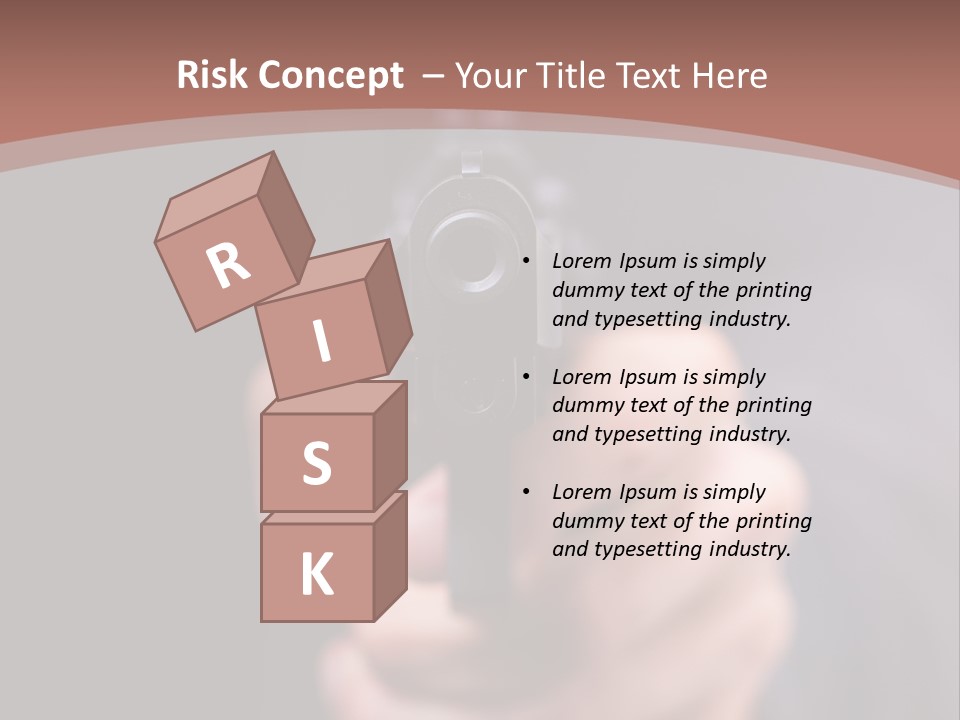 Risk Concept – Your Title Text Here

R
I
S
K

• Lorem Ipsum is simply dummy text of the printing and typesetting industry.

• Lorem Ipsum is simply dummy text of the printing and typesetting industry.

• Lorem Ipsum is simply dummy text of the printing and typesetting industry.